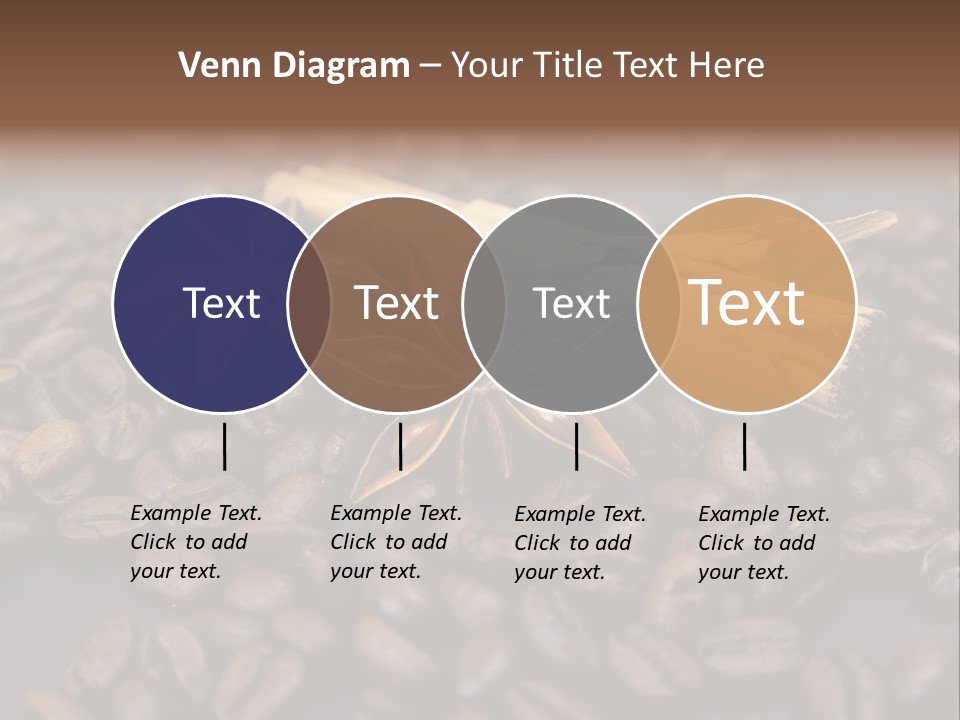 Venn Diagram – Your Title Text Here

Text

Text

Text

Text

Example Text. Click to add your text.

Example Text. Click to add your text.

Example Text. Click to add your text.

Example Text. Click to add your text.